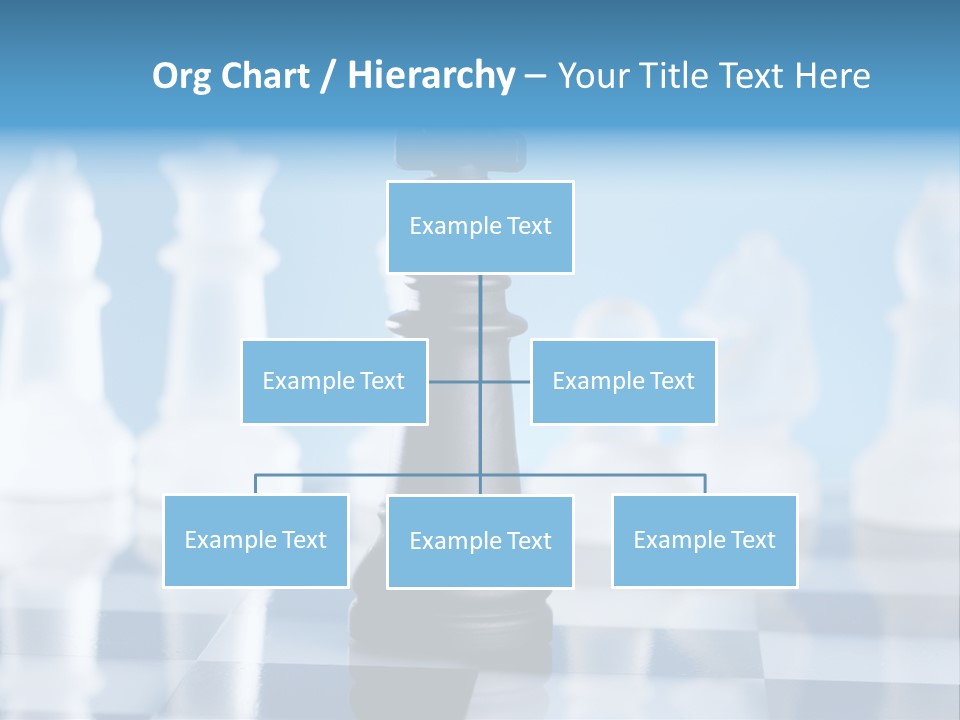 Org Chart / Hierarchy – Your Title Text Here

Example Text

Example Text

Example Text

Example Text

Example Text

Example Text